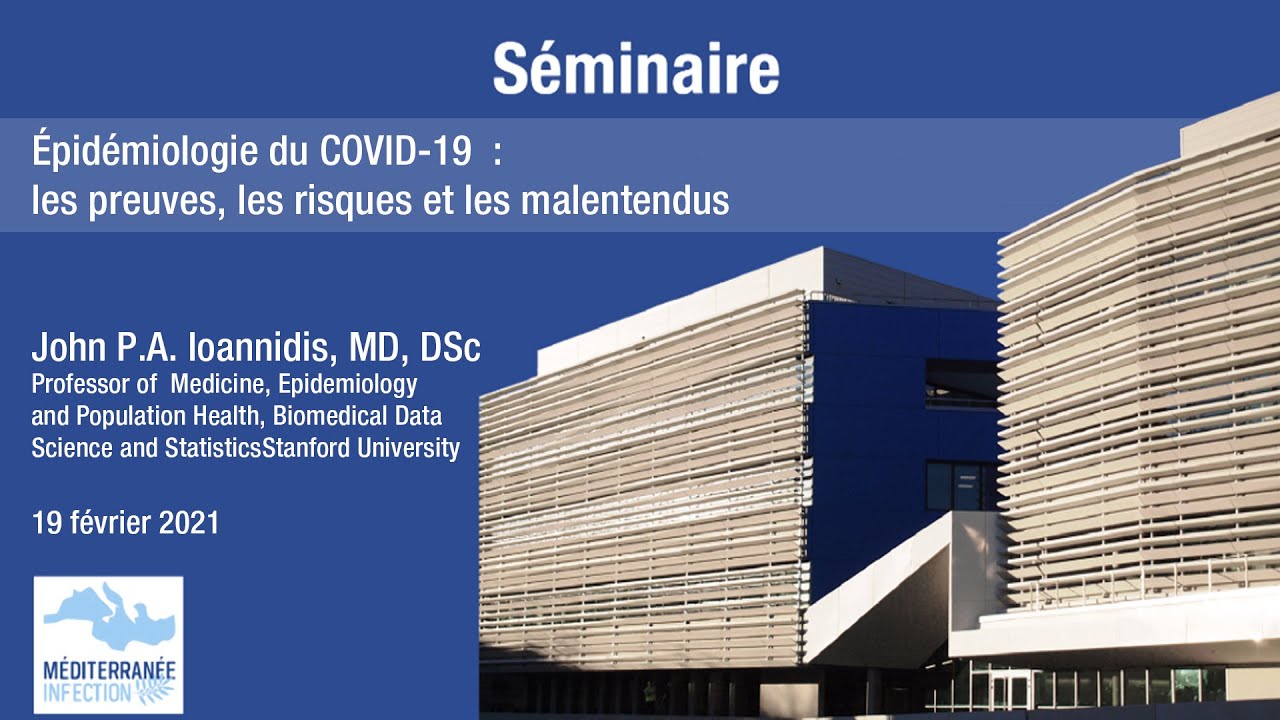 Séminaire

Épidémiologie du COVID-19 :
les preuves, les risques et les malentendus

John P.A. Ioannidis, MD, DSc
Professor of Medicine, Epidemiology and Population Health, Biomedical Data Science and StatisticsStanford University

19 février 2021

MÉDITERRANÉE INFECTION